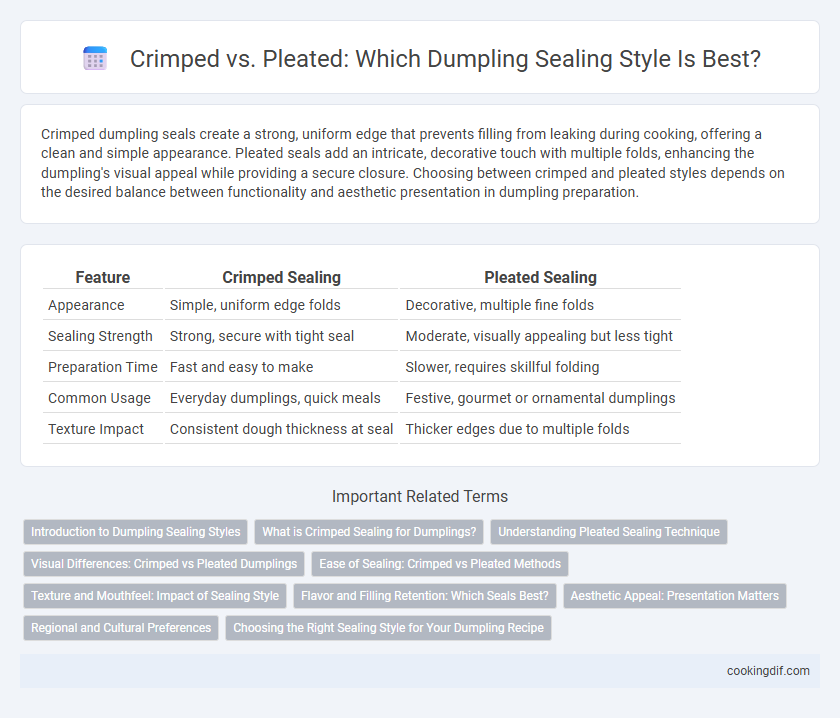 Crimped vs. Pleated: Which Dumpling Sealing Style Is Best?

Crimped dumpling seals create a strong, uniform edge that prevents filling from leaking during cooking, offering a clean and simple appearance. Pleated seals add an intricate, decorative touch with multiple folds, enhancing the dumpling's visual appeal while providing a secure closure. Choosing between crimped and pleated styles depends on the desired balance between functionality and aesthetic presentation in dumpling preparation.

| Feature | Crimped Sealing | Pleated Sealing |
|---|---|---|
| Appearance | Simple, uniform edge folds | Decorative, multiple fine folds |
| Sealing Strength | Strong, secure with tight seal | Moderate, visually appealing but less tight |
| Preparation Time | Fast and easy to make | Slower, requires skillful folding |
| Common Usage | Everyday dumplings, quick meals | Festive, gourmet or ornamental dumplings |
| Texture Impact | Consistent dough thickness at seal | Thicker edges due to multiple folds |

Important Related Terms

Introduction to Dumpling Sealing Styles
What is Crimped Sealing for Dumplings?
Understanding Pleated Sealing Technique
Visual Differences: Crimped vs Pleated Dumplings
Ease of Sealing: Crimped vs Pleated Methods
Texture and Mouthfeel: Impact of Sealing Style
Flavor and Filling Retention: Which Seals Best?
Aesthetic Appeal: Presentation Matters
Regional and Cultural Preferences
Choosing the Right Sealing Style for Your Dumpling Recipe

cookingdif.com